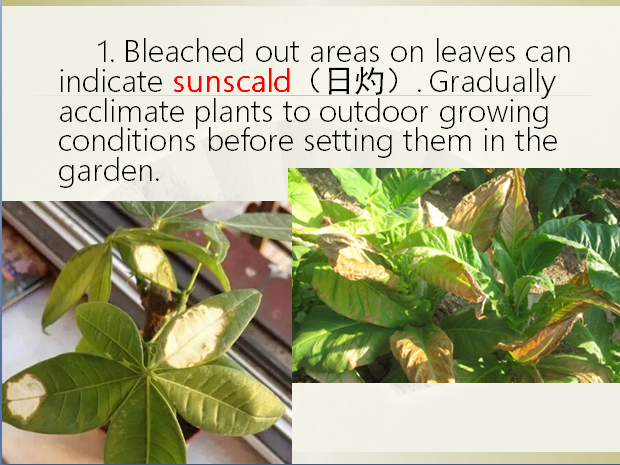 1. Bleached out areas on leaves can indicate sunscald（日灼）. Gradually acclimate plants to outdoor growing conditions before setting them in the garden.